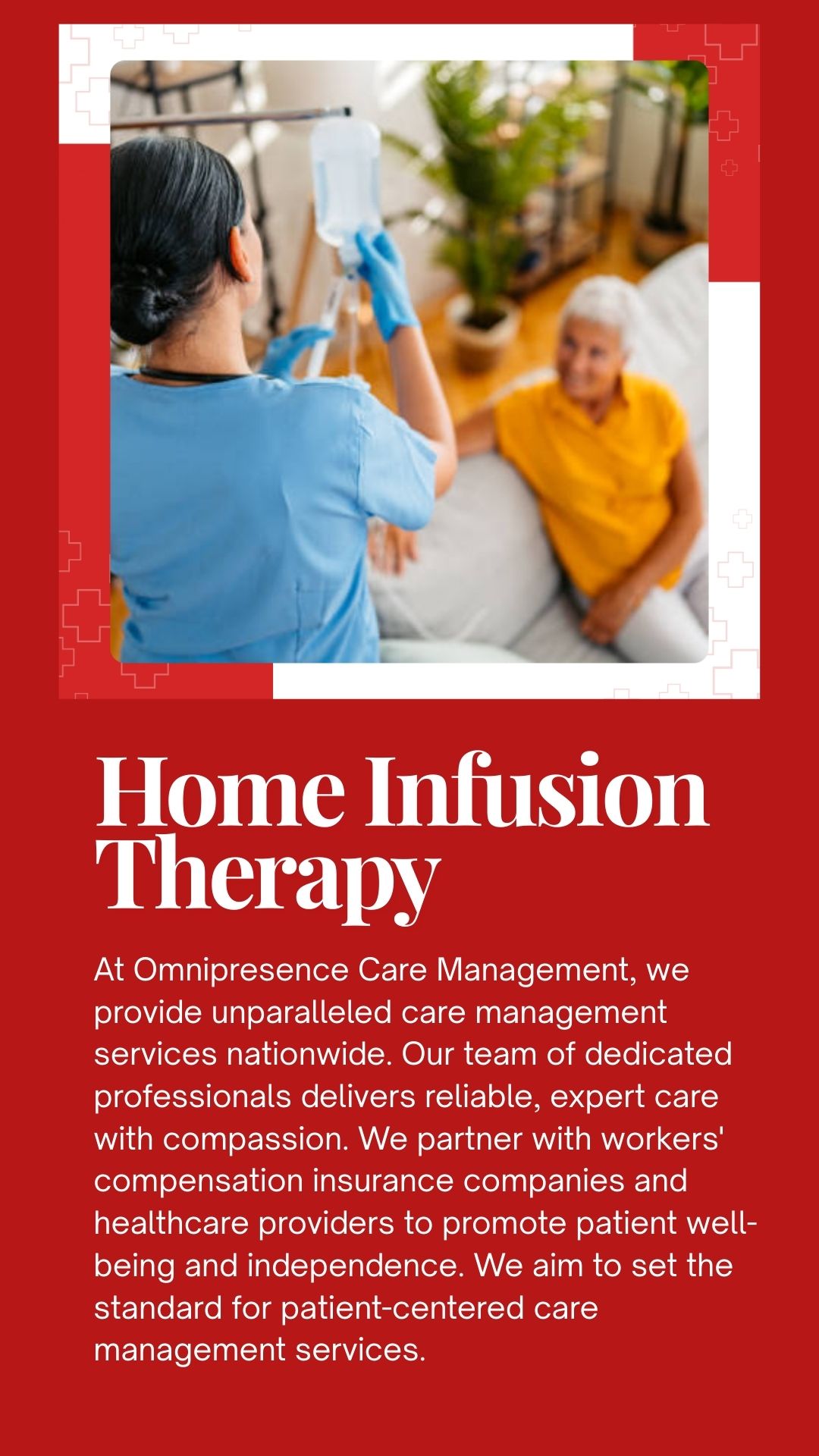 Home Infusion Therapy

At Omnipresence Care Management, we provide unparalleled care management services nationwide. Our team of dedicated professionals delivers reliable, expert care with compassion. We partner with workers' compensation insurance companies and healthcare providers to promote patient well-being and independence. We aim to set the standard for patient-centered care management services.